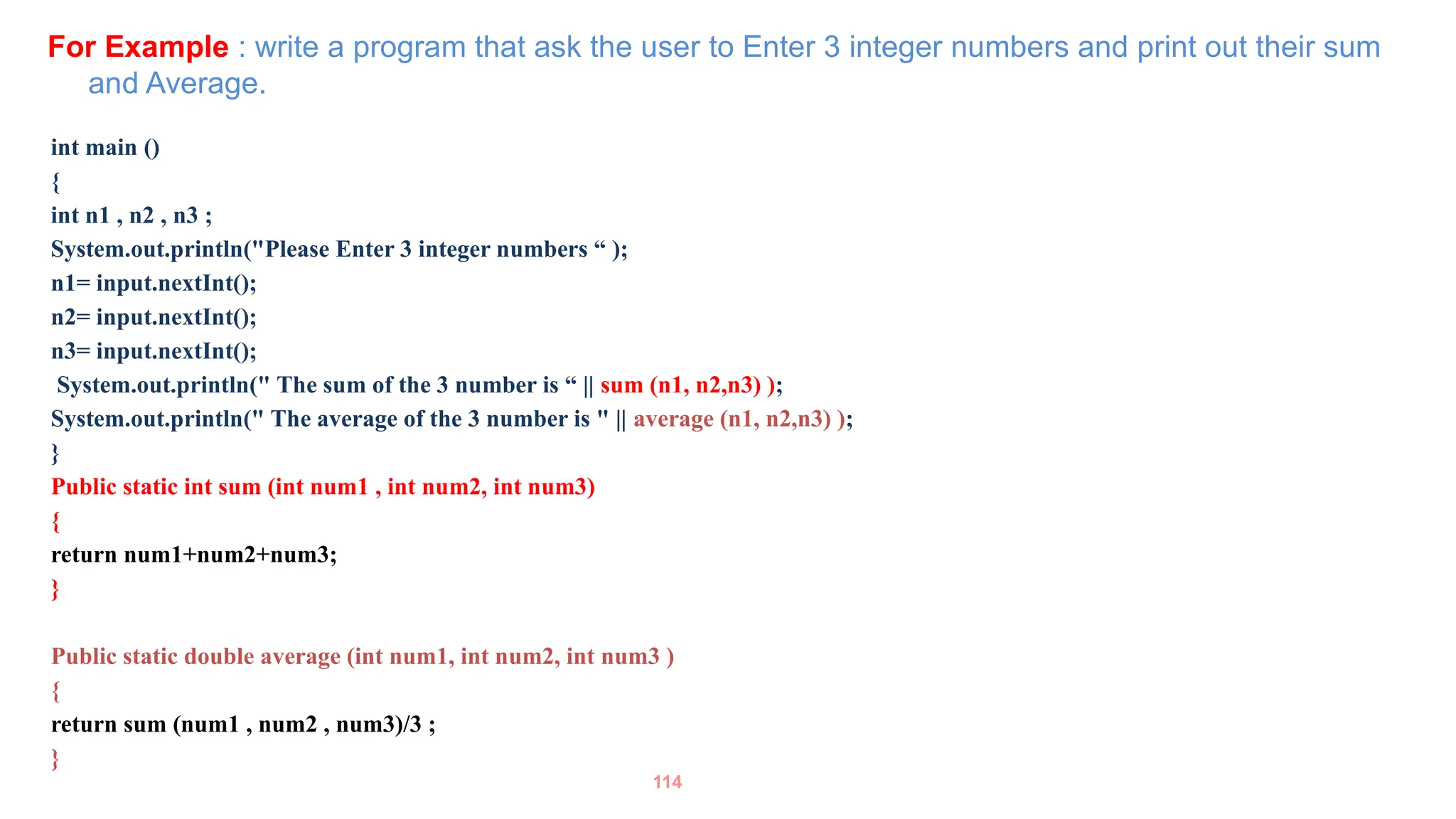 For Example : write a program that ask the user to Enter 3 integer numbers and print out their sum and Average.

int main ()
{
int n1 , n2 , n3 ;
System.out.println("Please Enter 3 integer numbers “ );
n1= input.nextInt();
n2= input.nextInt();
n3= input.nextInt();
System.out.println(" The sum of the 3 number is “ || sum (n1, n2,n3) );
System.out.println(" The average of the 3 number is " || average (n1, n2,n3) );
}
Public static int sum (int num1 , int num2, int num3)
{
return num1+num2+num3;
}

Public static double average (int num1, int num2, int num3 )
{
return sum (num1 , num2 , num3)/3 ;
}

114